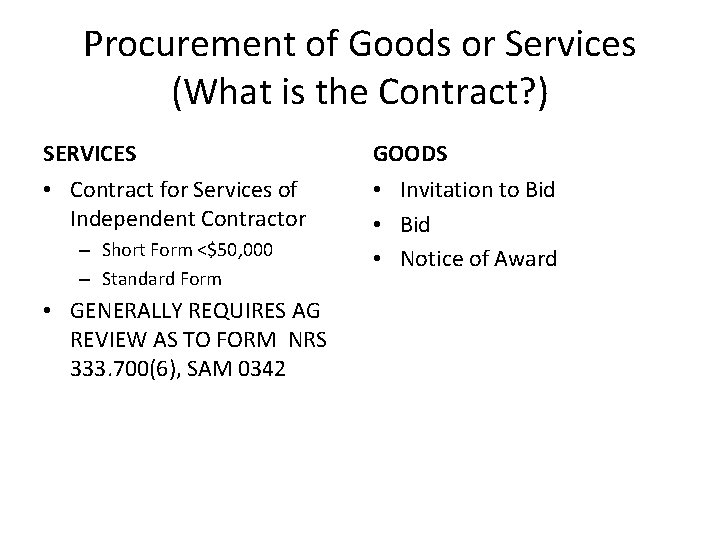 Procurement of Goods or Services (What is the Contract?)

SERVICES

• Contract for Services of Independent Contractor
  – Short Form <$50,000
  – Standard Form
• GENERALLY REQUIRES AG REVIEW AS TO FORM NRS 333.700(6), SAM 0342

GOODS

• Invitation to Bid
• Bid
• Notice of Award